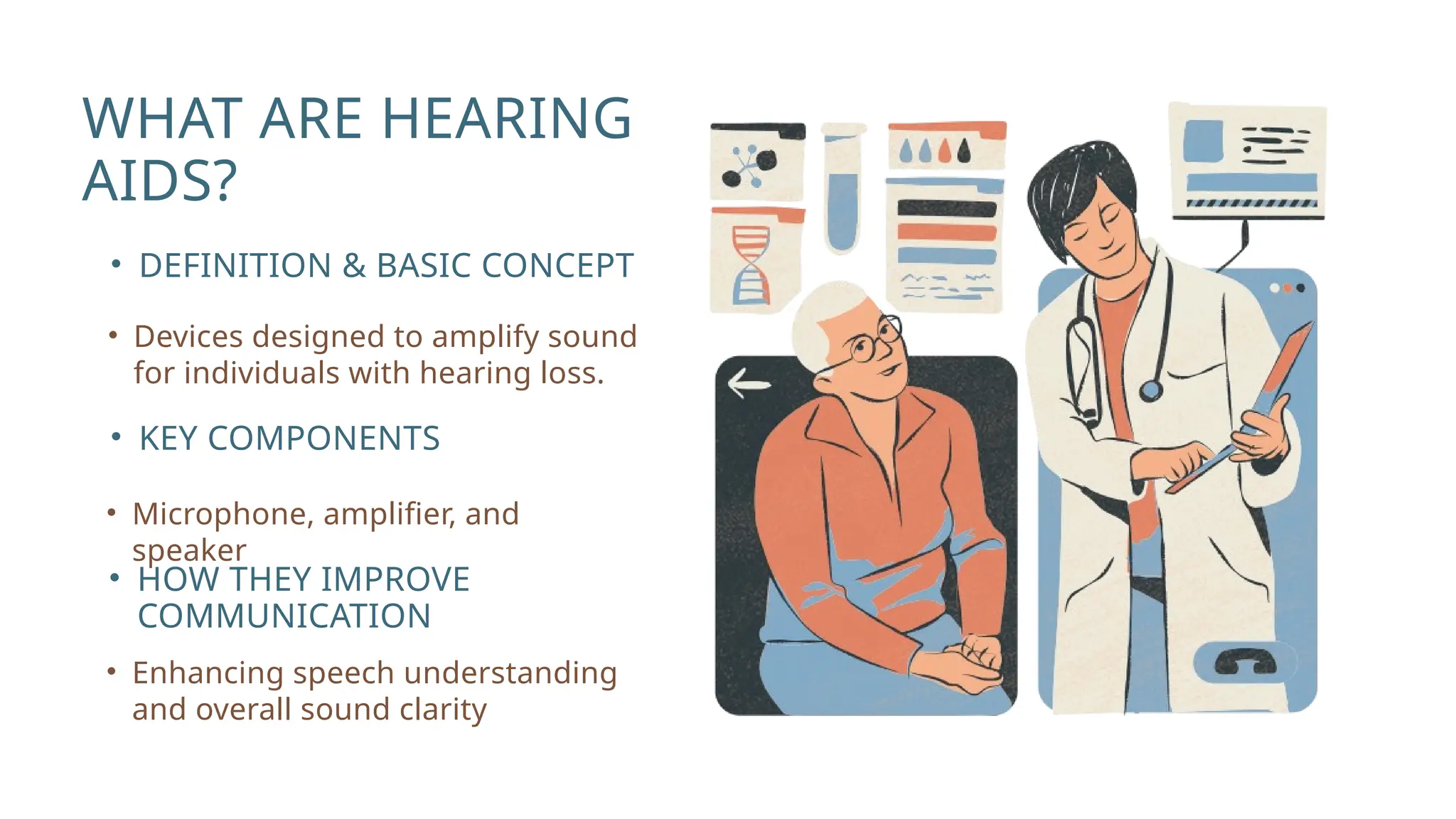 WHAT ARE HEARING AIDS?

• DEFINITION & BASIC CONCEPT

• Devices designed to amplify sound for individuals with hearing loss.

• KEY COMPONENTS

• Microphone, amplifier, and speaker

• HOW THEY IMPROVE COMMUNICATION

• Enhancing speech understanding and overall sound clarity